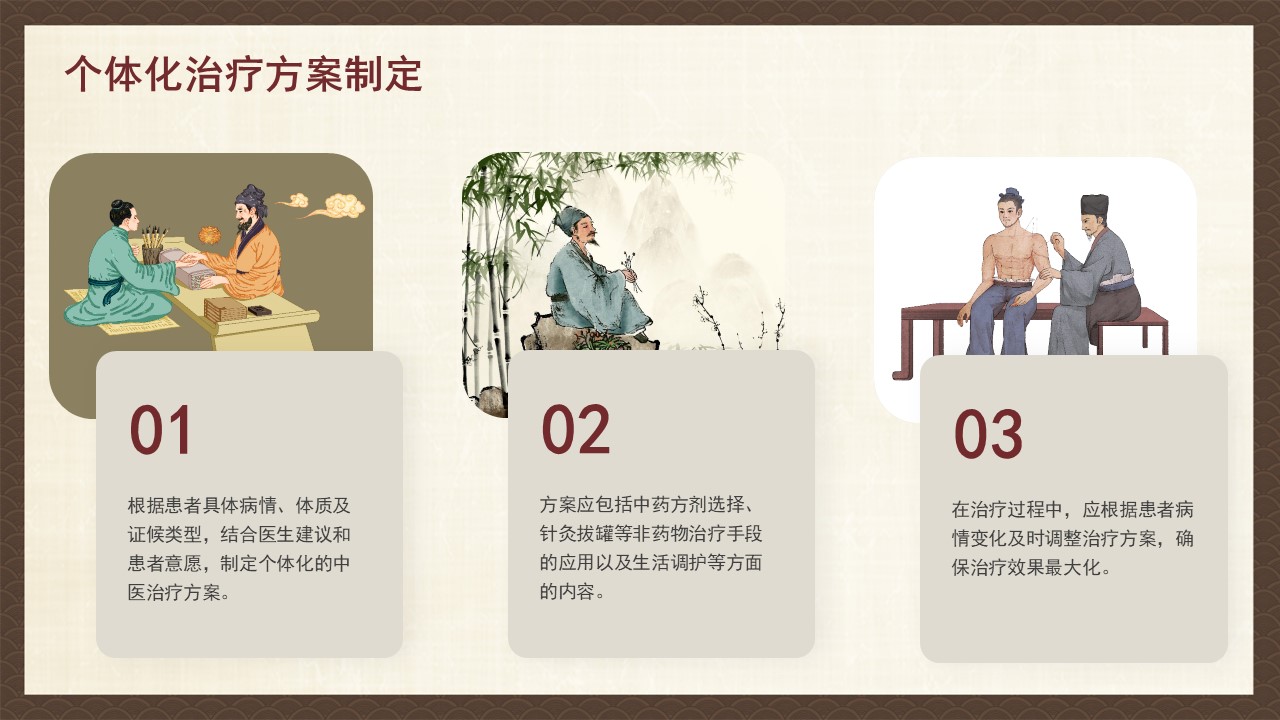 个体化治疗方案制定

01

根据患者具体病情、体质及证候类型，结合医生建议和患者意愿，制定个体化的中医治疗方案。

02

方案应包括中药方剂选择、针灸拔罐等非药物治疗手段的应用以及生活调护等方面的内容。

03

在治疗过程中，应根据患者病情变化及时调整治疗方案，确保治疗效果最大化。